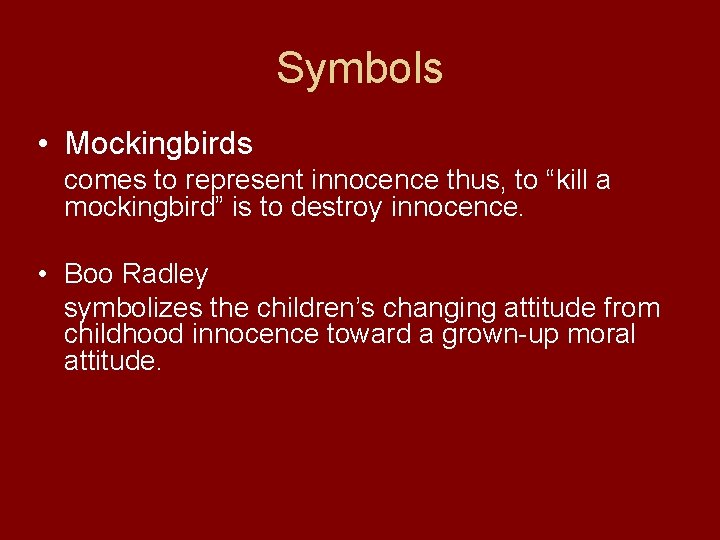 Symbols

• Mockingbirds

comes to represent innocence thus, to “kill a mockingbird” is to destroy innocence.

• Boo Radley

symbolizes the children’s changing attitude from childhood innocence toward a grown-up moral attitude.